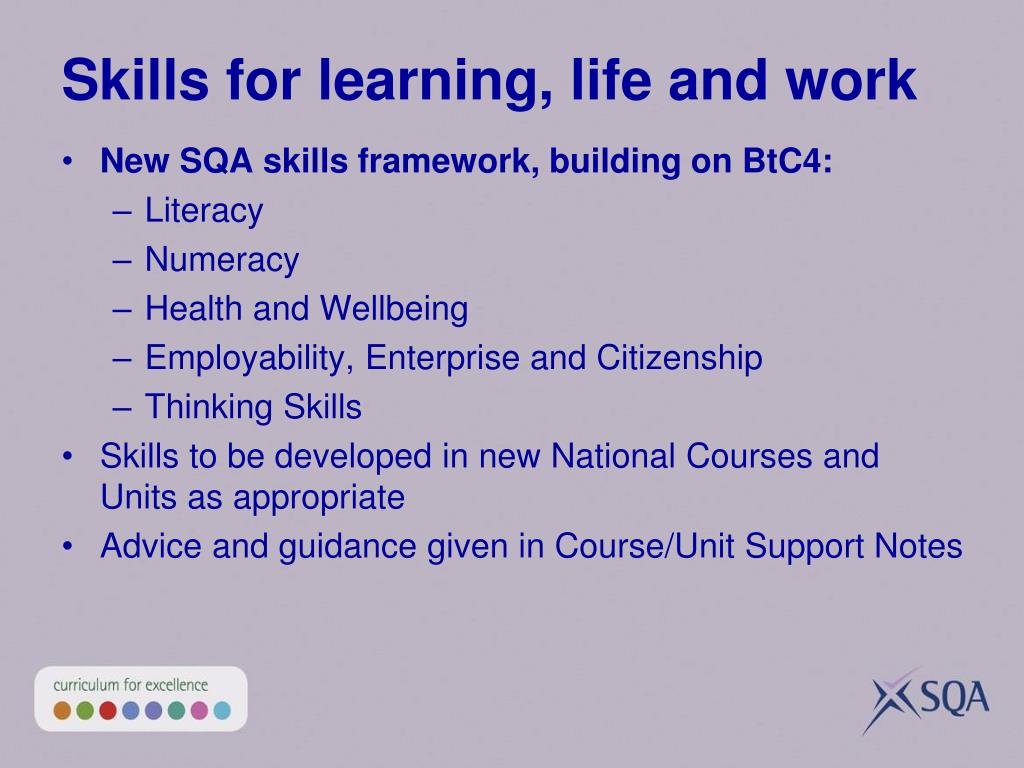 Skills for learning, life and work

• New SQA skills framework, building on BtC4:
– Literacy
– Numeracy
– Health and Wellbeing
– Employability, Enterprise and Citizenship
– Thinking Skills
• Skills to be developed in new National Courses and Units as appropriate
• Advice and guidance given in Course/Unit Support Notes

curriculum for excellence

SQA